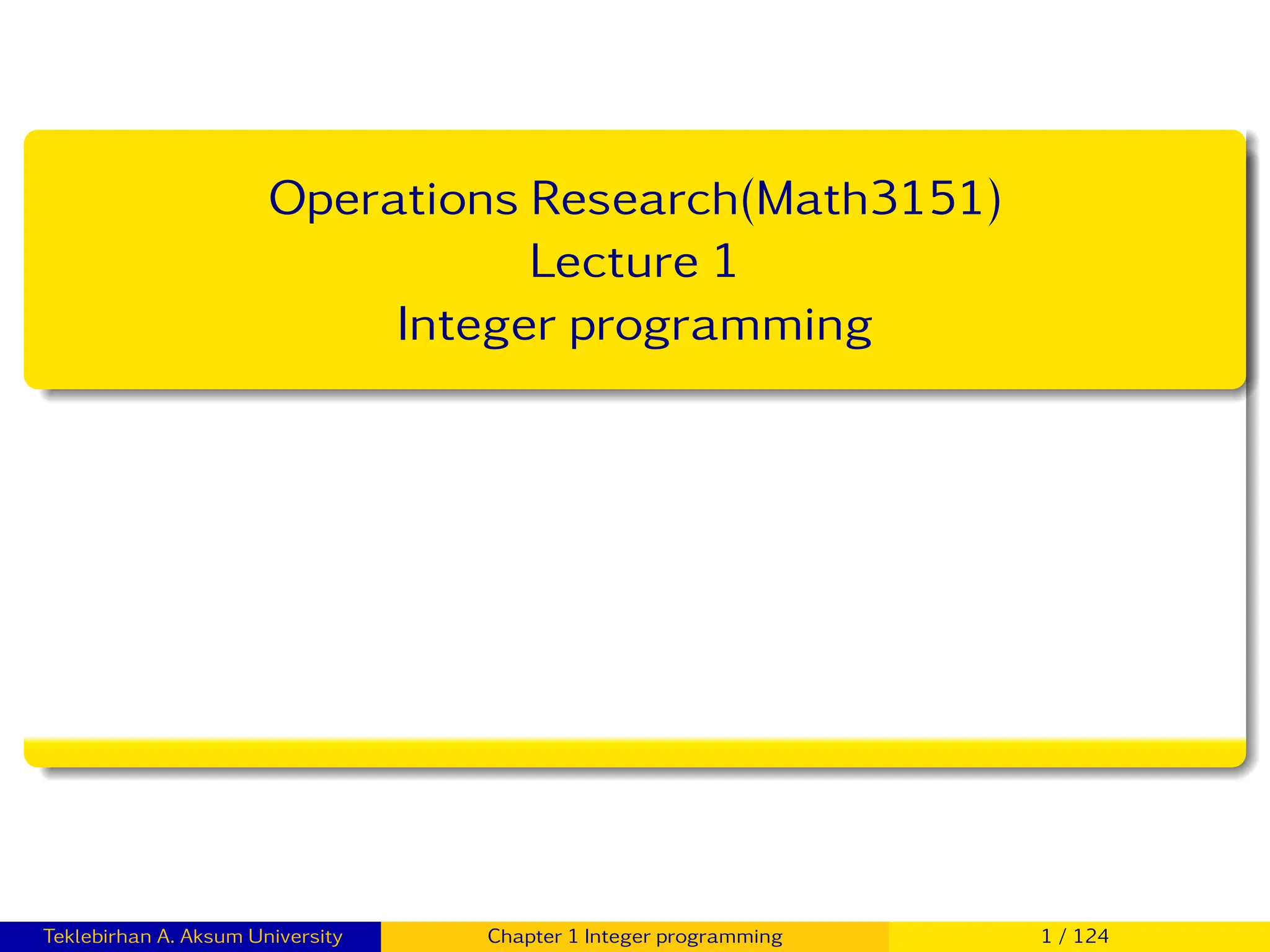 Operations Research(Math3151)
Lecture 1
Integer programming

Teklebirhan A. Aksum University Chapter 1 Integer programming 1 / 124